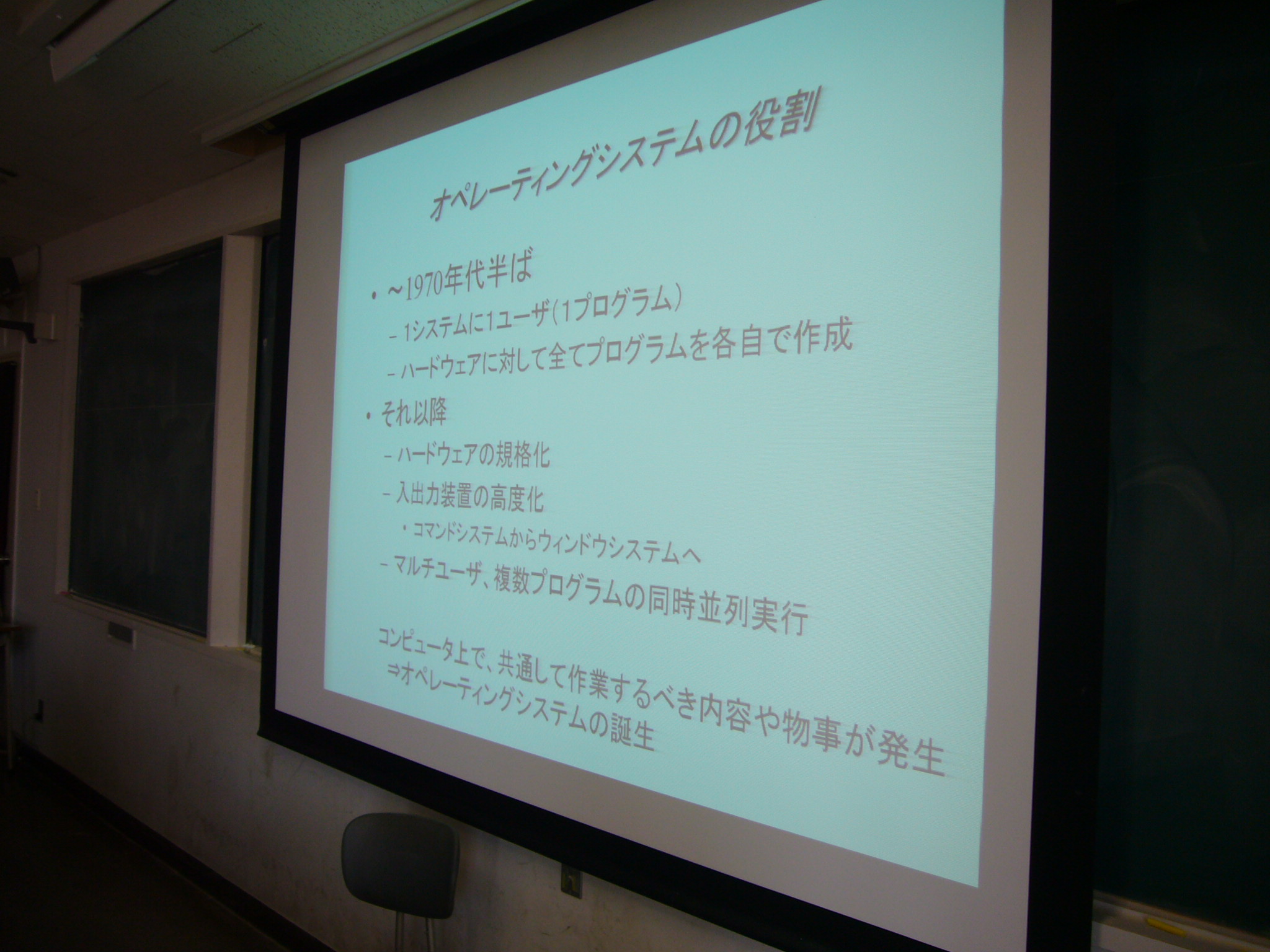 オペレーティングシステムの役割

• ~1970年代半ば
– 1システムに1ユーザ(1プログラム)
– ハードウェアに対して全てプログラムを各自で作成

• それ以降
– ハードウェアの規格化
– 入出力装置の高度化
• コマンドシステムからウィンドウシステムへ
– マルチユーザ、複数プログラムの同時並列実行

コンピュータ上で、共通して作業するべき内容や物事が発生
⇒オペレーティングシステムの誕生